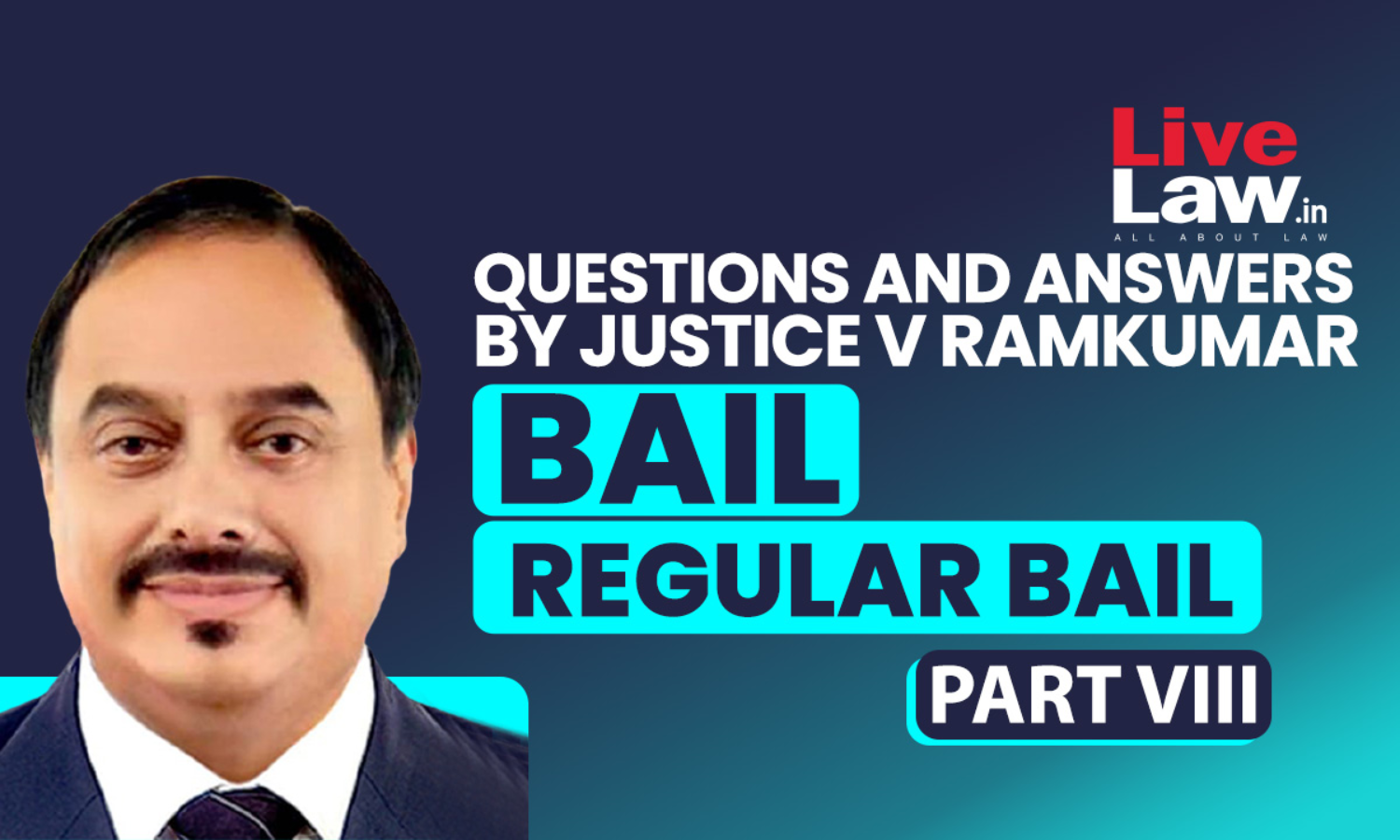 Live Law.in
ALL ABOUT LAW

QUESTIONS AND ANSWERS BY JUSTICE V RAMKUMAR

BAIL

REGULAR BAIL

PART VIII